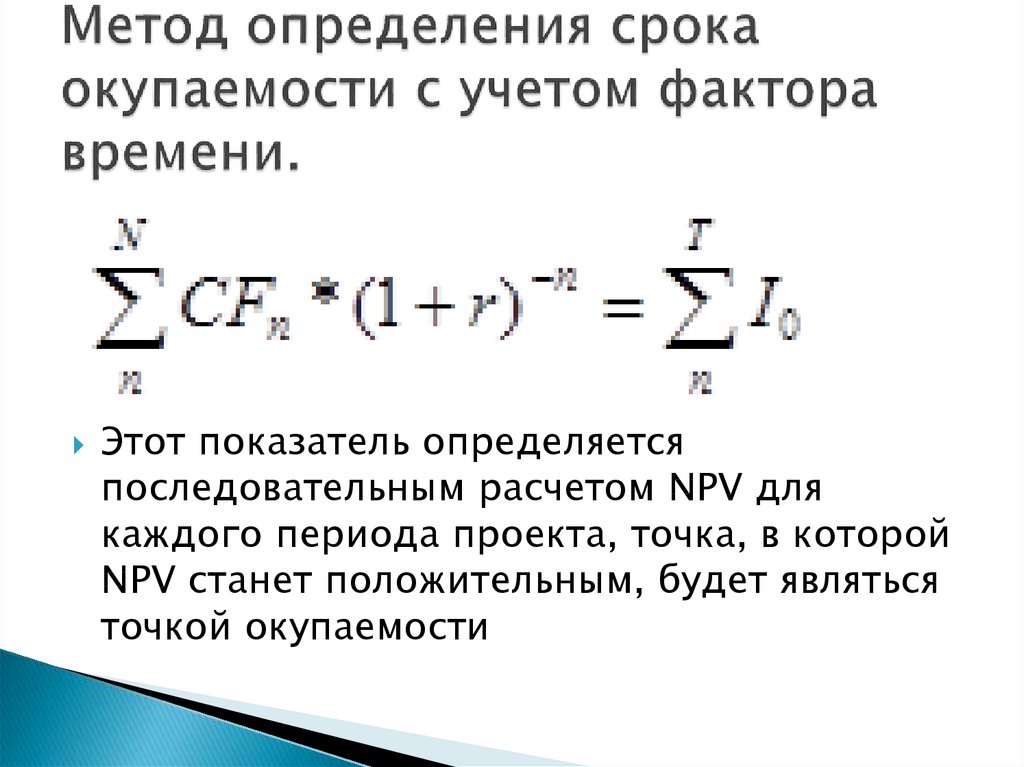 Метод определения срока окупаемости с учетом фактора времени.

$\sum_{n}^{N} CF_n * (1+r)^{-n} = \sum_{n}^{T} I_0$

Этот показатель определяется последовательным расчетом NPV для каждого периода проекта, точка, в которой NPV станет положительным, будет являться точкой окупаемости